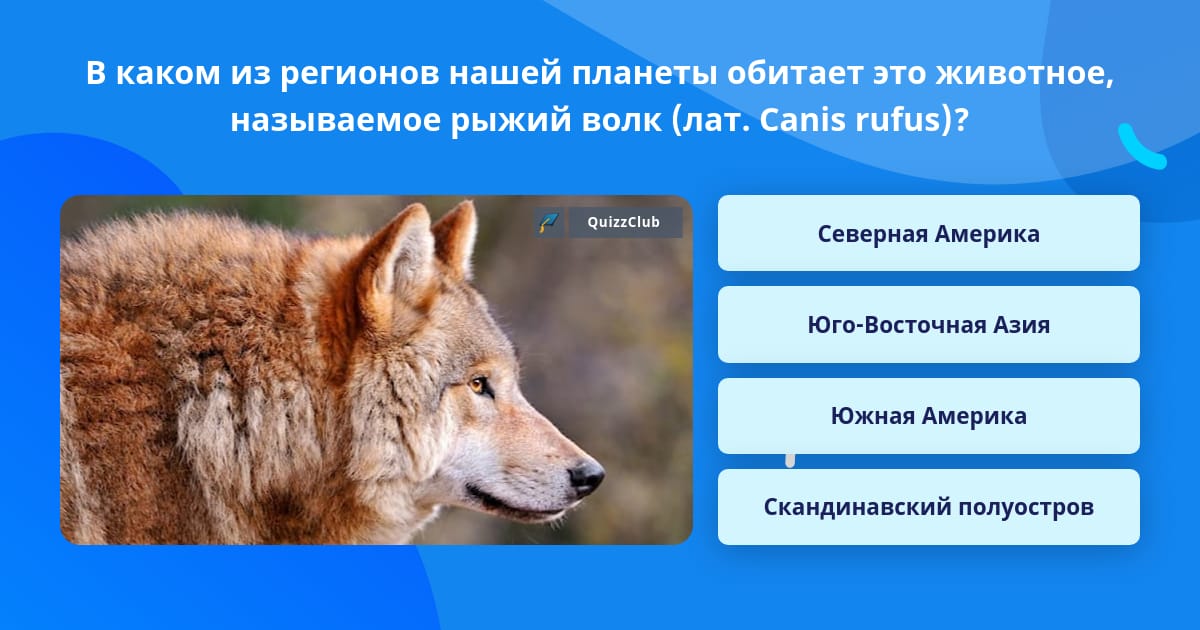 В каком из регионов нашей планеты обитает это животное, называемое рыжий волк (лат. Canis rufus)?

QuizzClub

Северная Америка

Юго-Восточная Азия

Южная Америка

Скандинавский полуостров